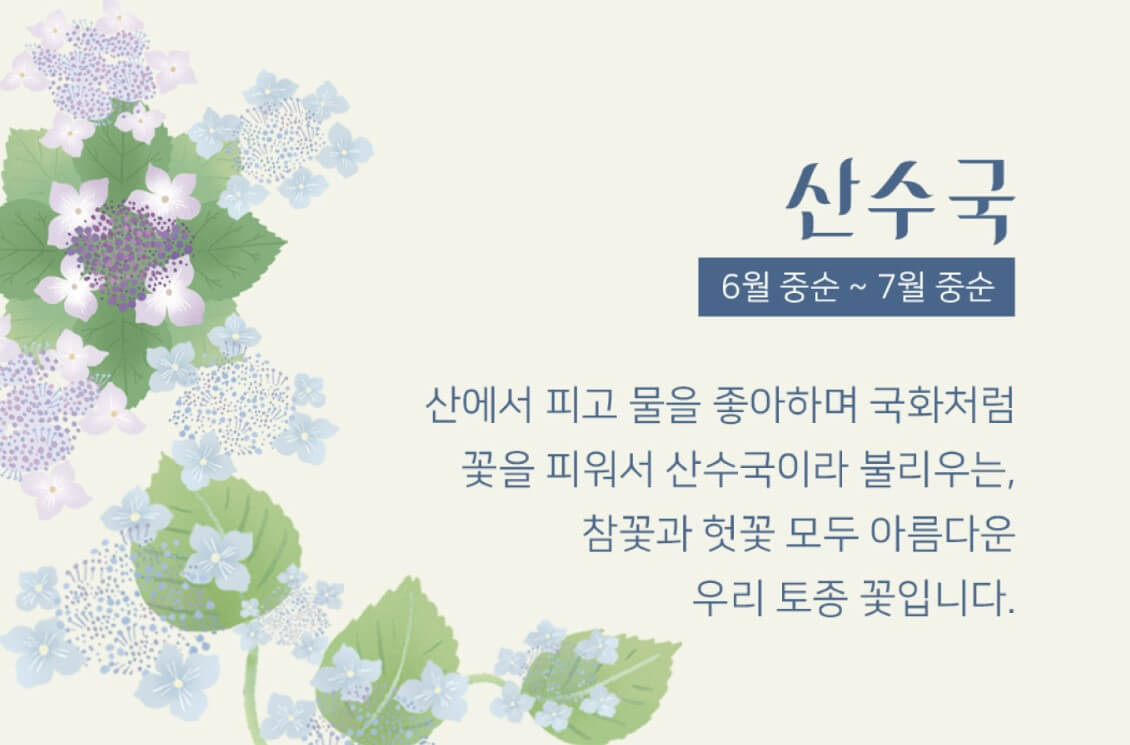 산수국

6월 중순 ~ 7월 중순

산에서 피고 물을 좋아하며 국화처럼 꽃을 피워서 산수국이라 불리우는, 참꽃과 헛꽃 모두 아름다운 우리 토종 꽃입니다.